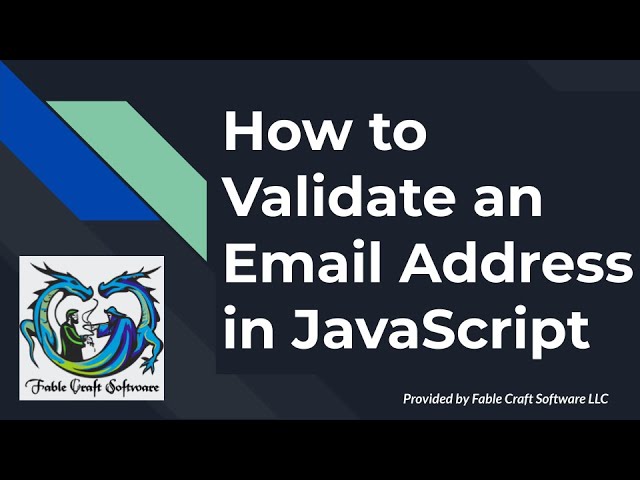 How to Validate an Email Address in JavaScript

Fable Craft Software

Provided by Fable Craft Software LLC